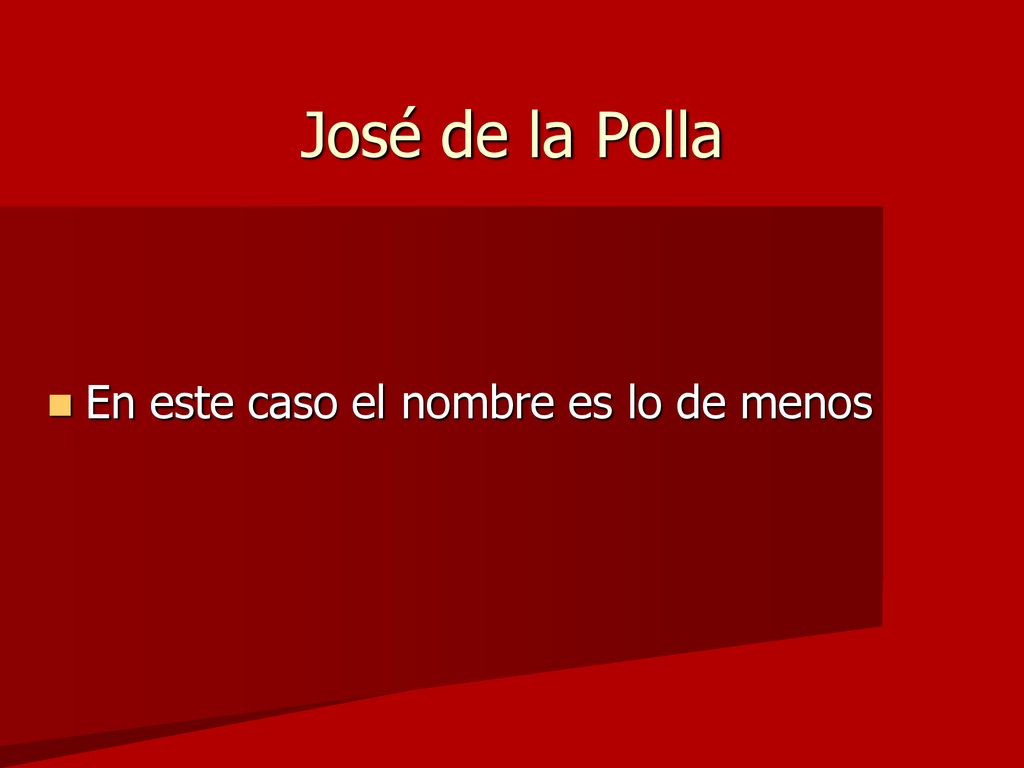 José de la Polla

En este caso el nombre es lo de menos